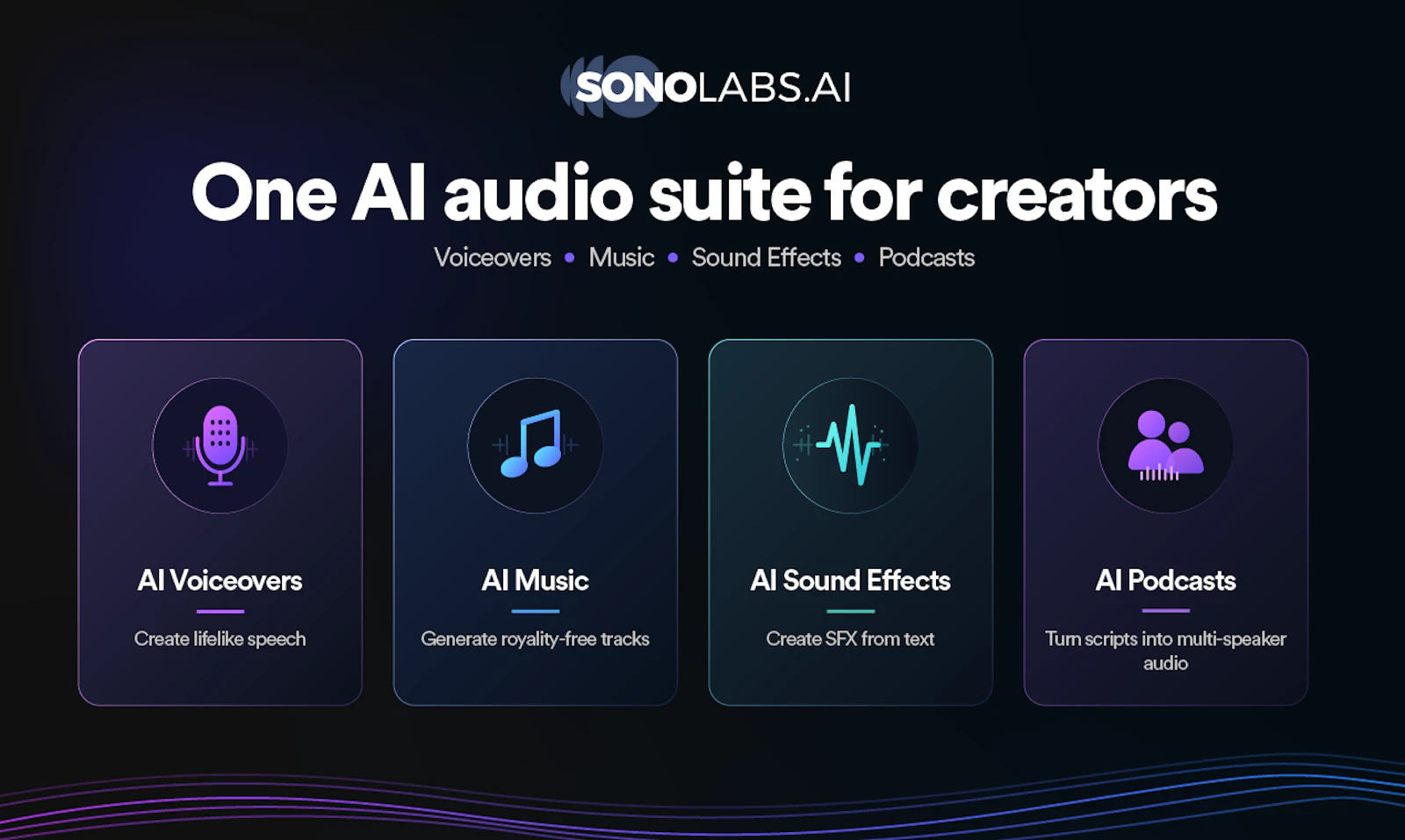 SONOLABS.AI

One AI audio suite for creators

Voiceovers • Music • Sound Effects • Podcasts

AI Voiceovers

Create lifelike speech

AI Music

Generate royality-free tracks

AI Sound Effects

Create SFX from text

AI Podcasts

Turn scripts into multi-speaker audio